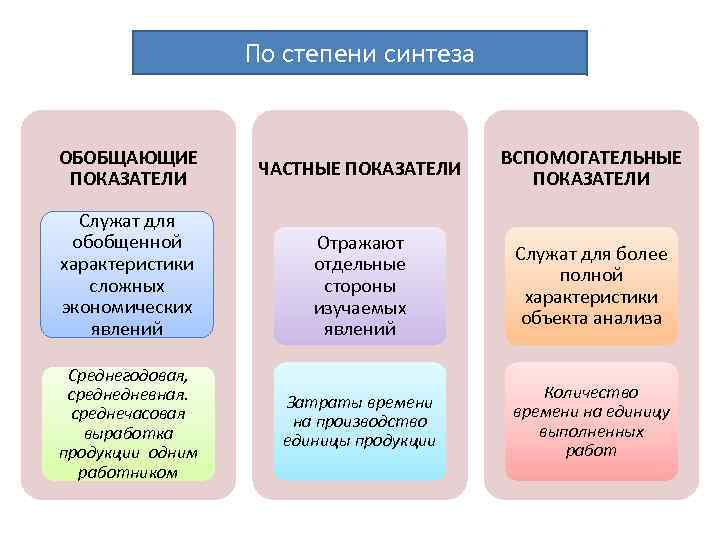 По степени синтеза

ОБОБЩАЮЩИЕ ПОКАЗАТЕЛИ

Служат для обобщенной характеристики сложных экономических явлений

Среднегодовая, среднедневная. среднечасовая выработка продукции одним работником

ЧАСТНЫЕ ПОКАЗАТЕЛИ

Отражают отдельные стороны изучаемых явлений

Затраты времени на производство единицы продукции

ВСПОМОГАТЕЛЬНЫЕ ПОКАЗАТЕЛИ

Служат для более полной характеристики объекта анализа

Количество времени на единицу выполненных работ